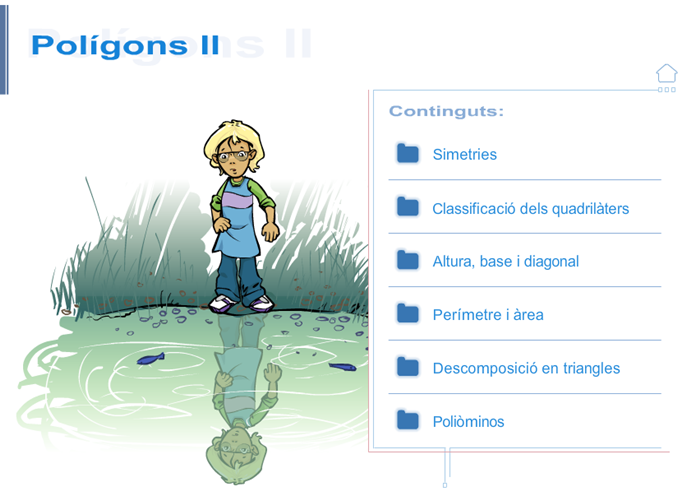 Polígons II

Continguts:

Simetries

Classificació dels quadrilàters

Altura, base i diagonal

Perímetre i àrea

Descomposició en triangles

Poliòminos